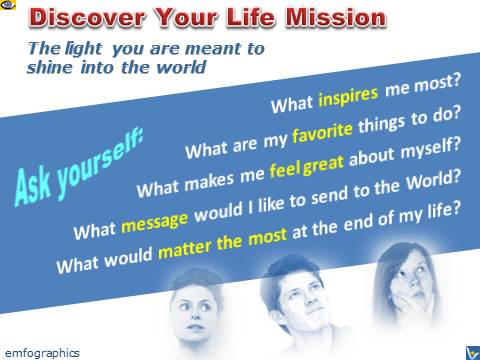 Discover Your Life Mission

The light you are meant to shine into the world

Ask yourself:

What inspires me most?

What are my favorite things to do?

What makes me feel great about myself?

What message would I like to send to the World?

What would matter the most at the end of my life?

emfographics